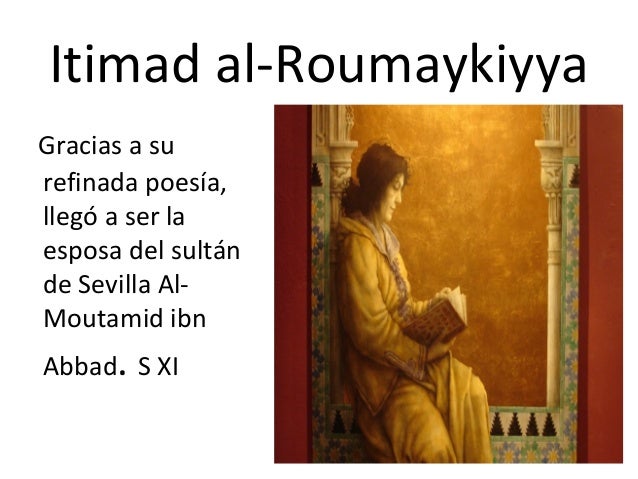 Itimad al-Roumaykiyya

Gracias a su refinada poesía, llegó a ser la esposa del sultán de Sevilla Al-Moutamid ibn Abbad. S XI